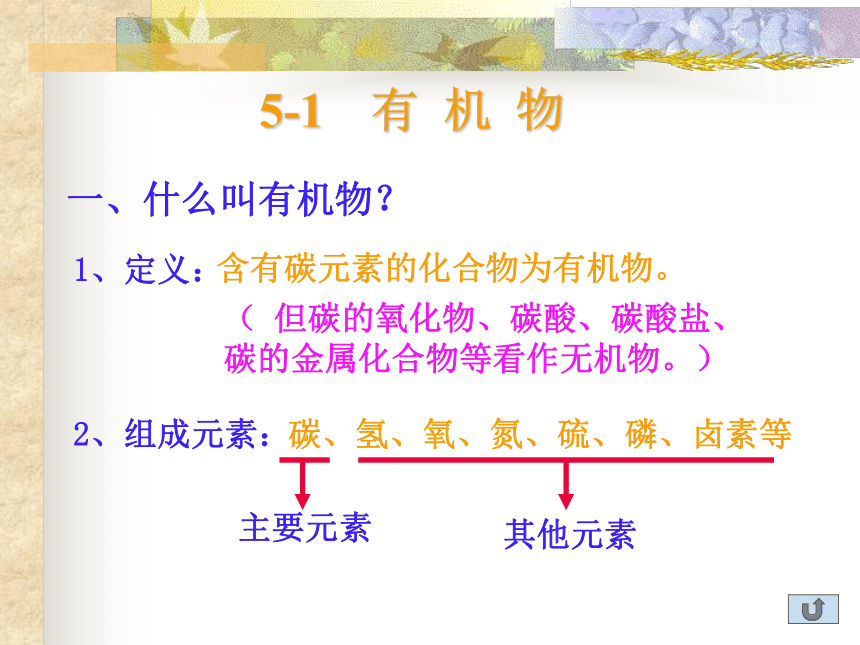 5-1 有 机 物

一、什么叫有机物？

1、定义：含有碳元素的化合物为有机物。

（ 但碳的氧化物、碳酸、碳酸盐、碳的金属化合物等看作无机物。）

2、组成元素：碳、氢、氧、氮、硫、磷、卤素等

主要元素

其他元素